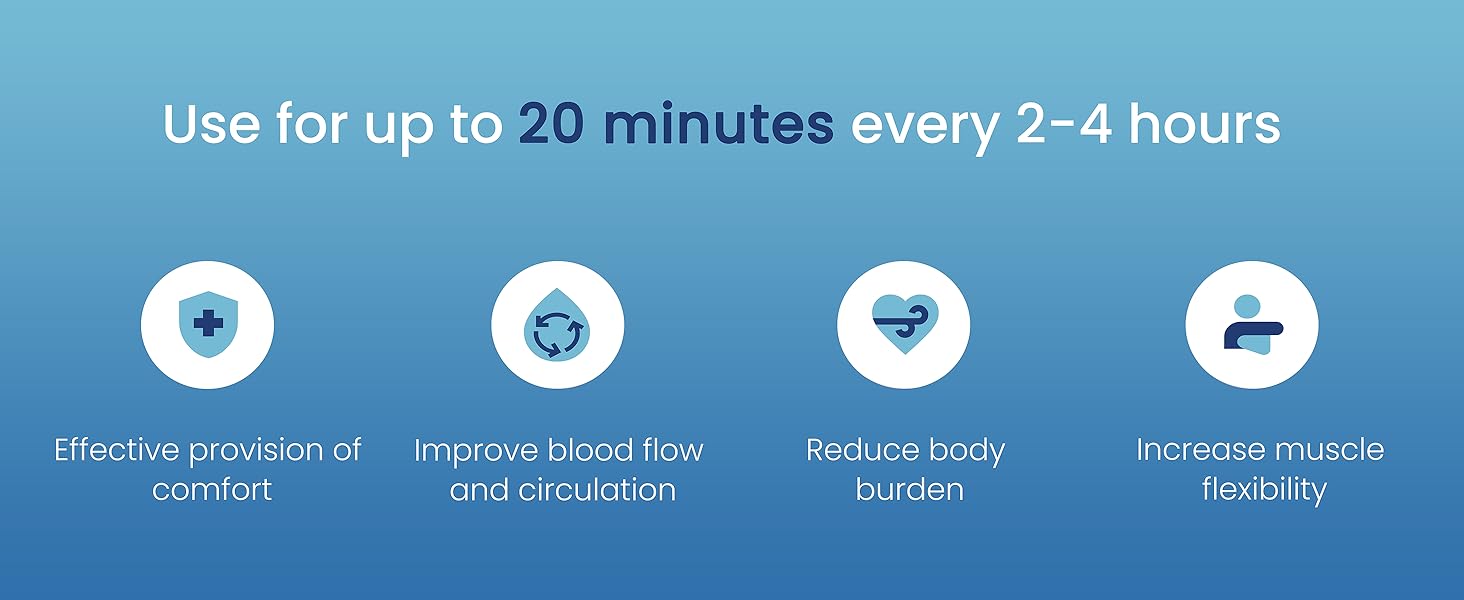 Use for up to 20 minutes every 2-4 hours

Effective provision of comfort

Improve blood flow and circulation

Reduce body burden

Increase muscle flexibility